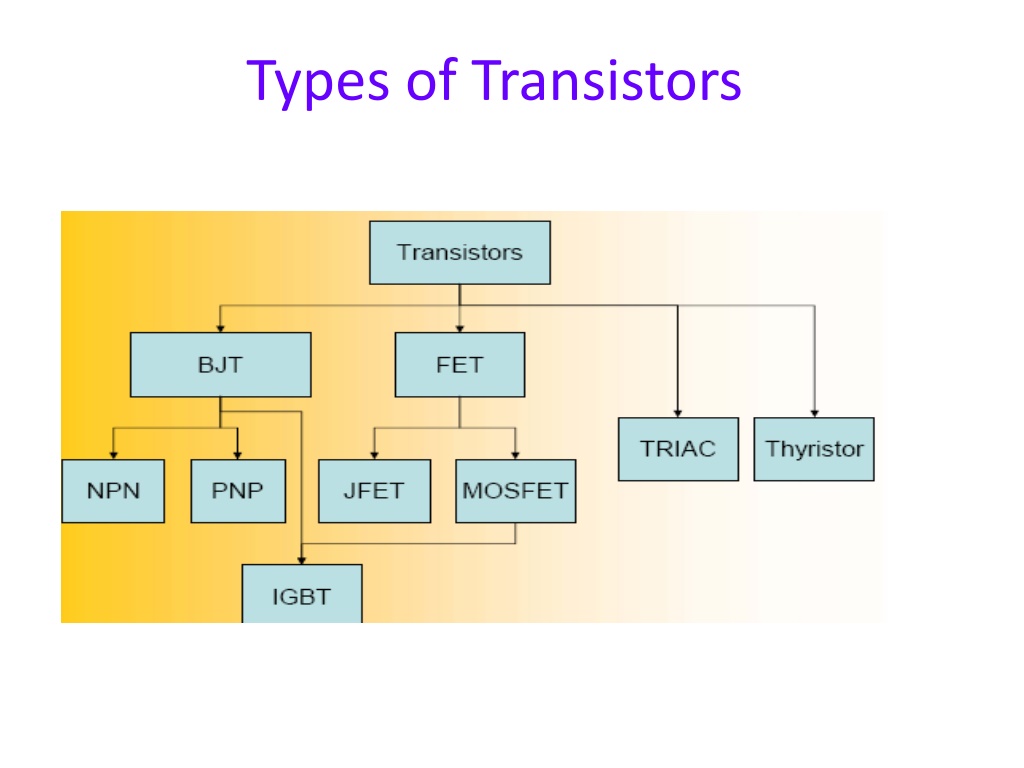 Types of Transistors

Transistors

BJT

FET

TRIAC

Thyristor

NPN

PNP

JFET

MOSFET

IGBT